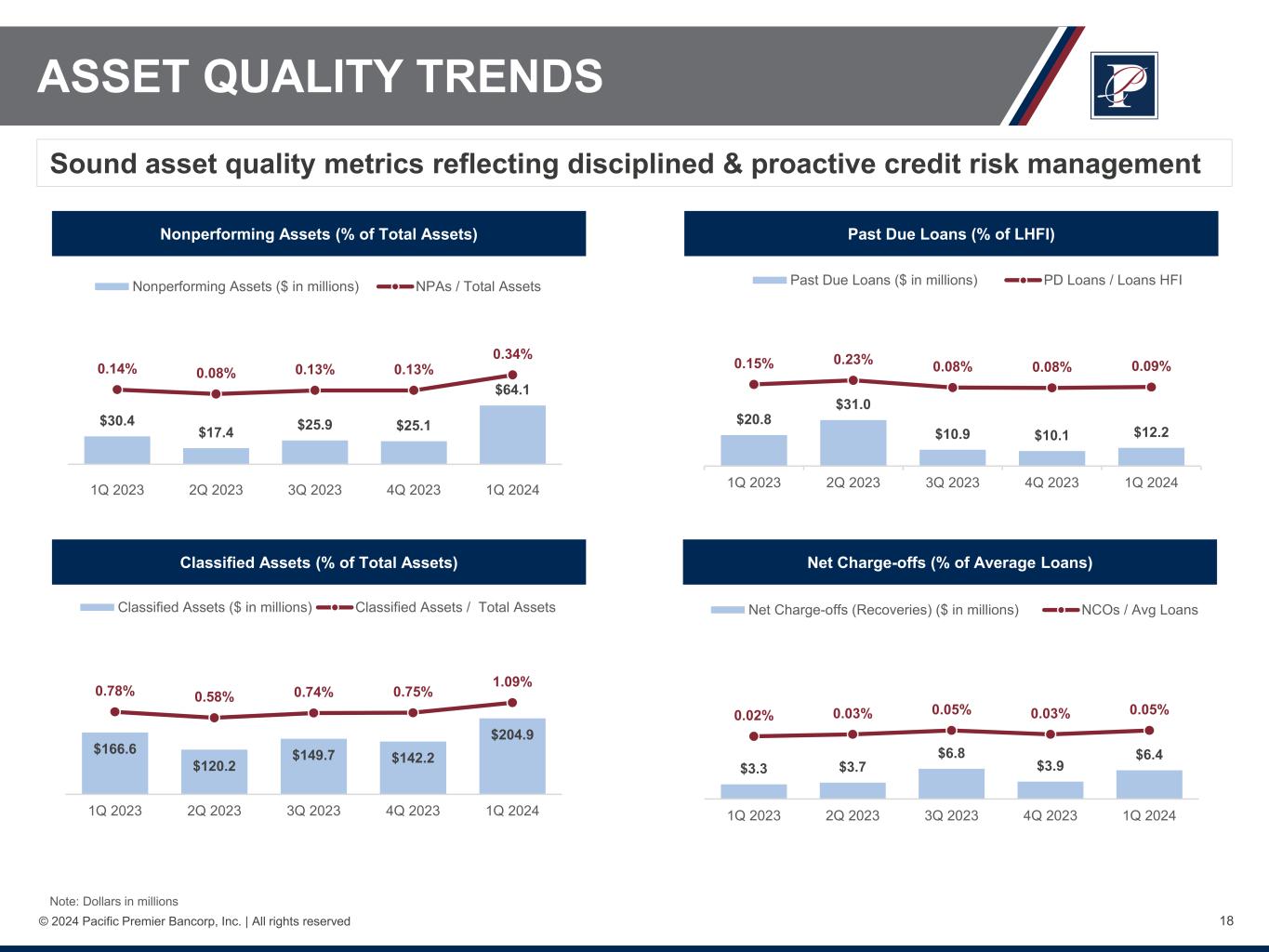 ASSET QUALITY TRENDS

Sound asset quality metrics reflecting disciplined & proactive credit risk management

Nonperforming Assets (% of Total Assets)

Nonperforming Assets ($ in millions) NPAs / Total Assets

0.14% 0.08% 0.13% 0.13% 0.34%

$30.4 $17.4 $25.9 $25.1 $64.1

1Q 2023 2Q 2023 3Q 2023 4Q 2023 1Q 2024

Past Due Loans (% of LHFI)

Past Due Loans ($ in millions) PD Loans / Loans HFI

0.15% 0.23% 0.08% 0.08% 0.09%

$20.8 $31.0 $10.9 $10.1 $12.2

1Q 2023 2Q 2023 3Q 2023 4Q 2023 1Q 2024

Classified Assets (% of Total Assets)

Classified Assets ($ in millions) Classified Assets / Total Assets

0.78% 0.58% 0.74% 0.75% 1.09%

$166.6 $120.2 $149.7 $142.2 $204.9

1Q 2023 2Q 2023 3Q 2023 4Q 2023 1Q 2024

Net Charge-offs (% of Average Loans)

Net Charge-offs (Recoveries) ($ in millions) NCOs / Avg Loans

0.02% 0.03% 0.05% 0.03% 0.05%

$3.3 $3.7 $6.8 $3.9 $6.4

1Q 2023 2Q 2023 3Q 2023 4Q 2023 1Q 2024

Note: Dollars in millions

© 2024 Pacific Premier Bancorp, Inc. | All rights reserved

18